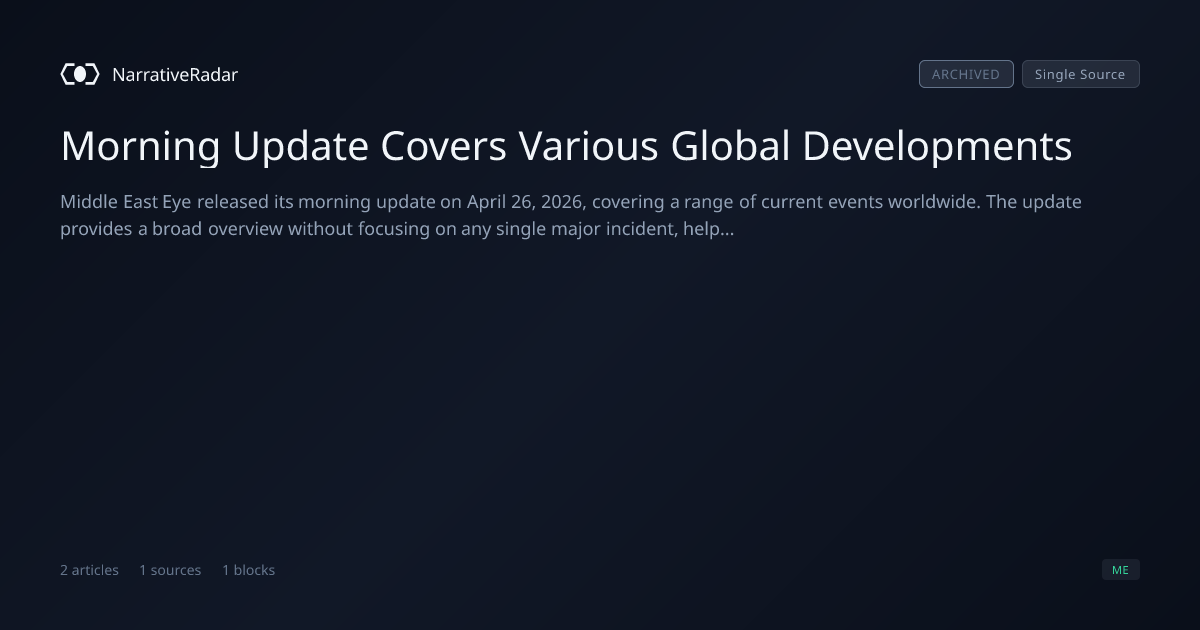 NarrativeRadar

ARCHIVED Single Source

Morning Update Covers Various Global Developments

Middle East Eye released its morning update on April 26, 2026, covering a range of current events worldwide. The update provides a broad overview without focusing on any single major incident, help...

2 articles 1 sources 1 blocks

ME